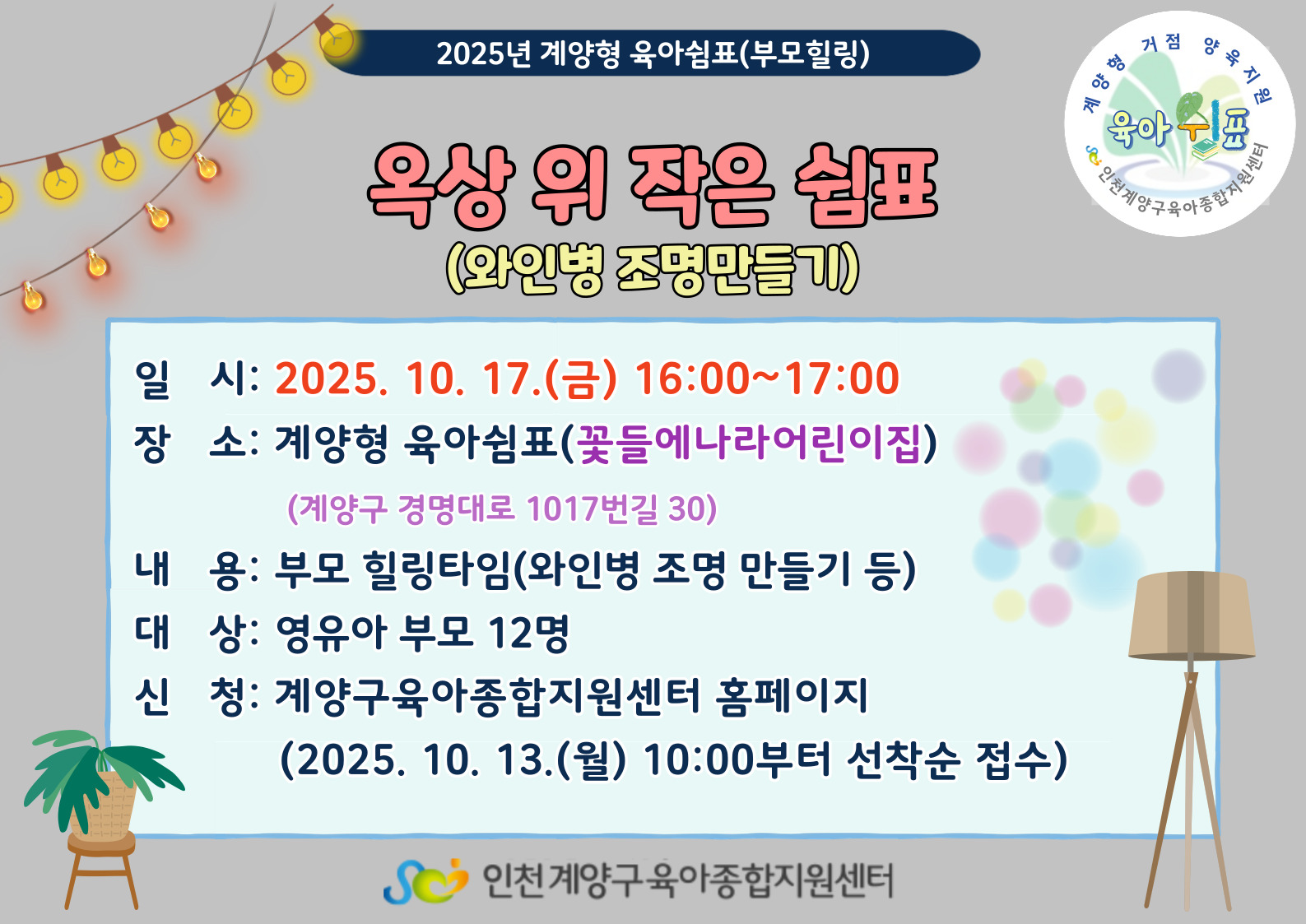 2025년 계양형 육아쉼표(부모힐링)

계양형 거점 양육지원
육아쉼표
인천계양구육아종합지원센터

옥상 위 작은 쉼표
(와인병 조명만들기)

일 시: 2025. 10. 17.(금) 16:00~17:00
장 소: 계양형 육아쉼표(꽃들에나라어린이집)
(계양구 경명대로 1017번길 30)
내 용: 부모 힐링타임(와인병 조명 만들기 등)
대 상: 영유아 부모 12명
신 청: 계양구육아종합지원센터 홈페이지
(2025. 10. 13.(월) 10:00부터 선착순 접수)

인천계양구육아종합지원센터